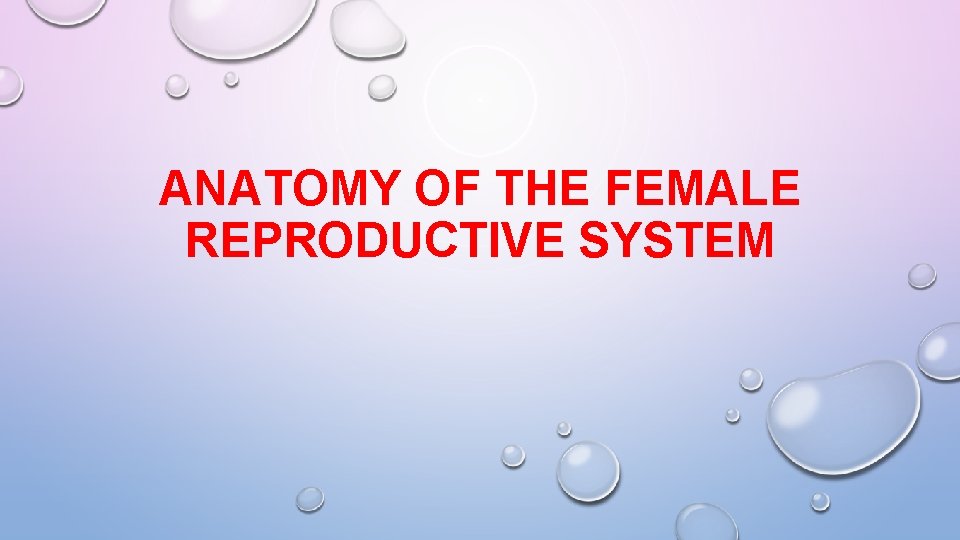 ANATOMY OF THE FEMALE REPRODUCTIVE SYSTEM